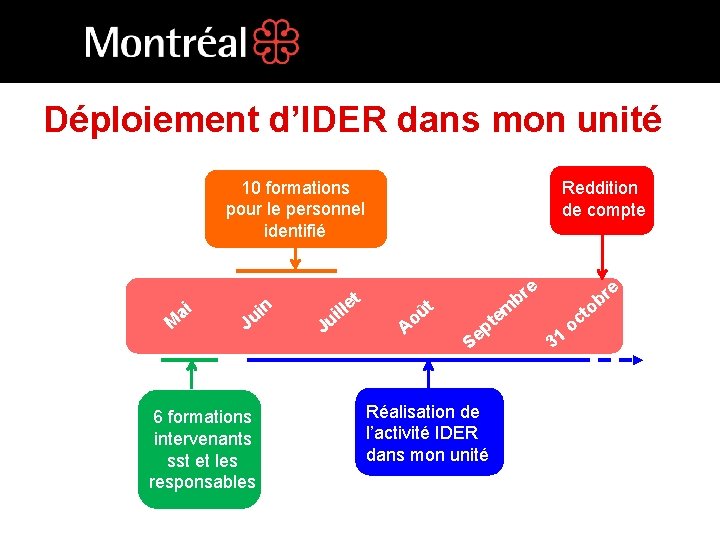 Montréal

Déploiement d'IDER dans mon unité

10 formations pour le personnel identifié

Reddition de compte

Mai
Juin
Juillet
Août
Septembre
31 octobre

6 formations intervenants sst et les responsables

Réalisation de l'activité IDER dans mon unité